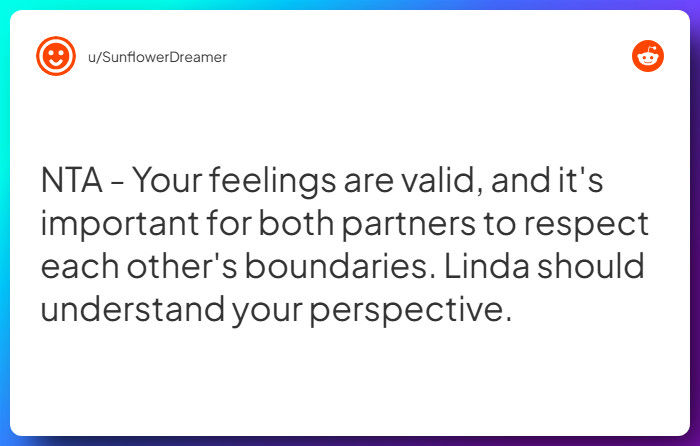 u/SunflowerDreamer

NTA - Your feelings are valid, and it's important for both partners to respect each other's boundaries. Linda should understand your perspective.